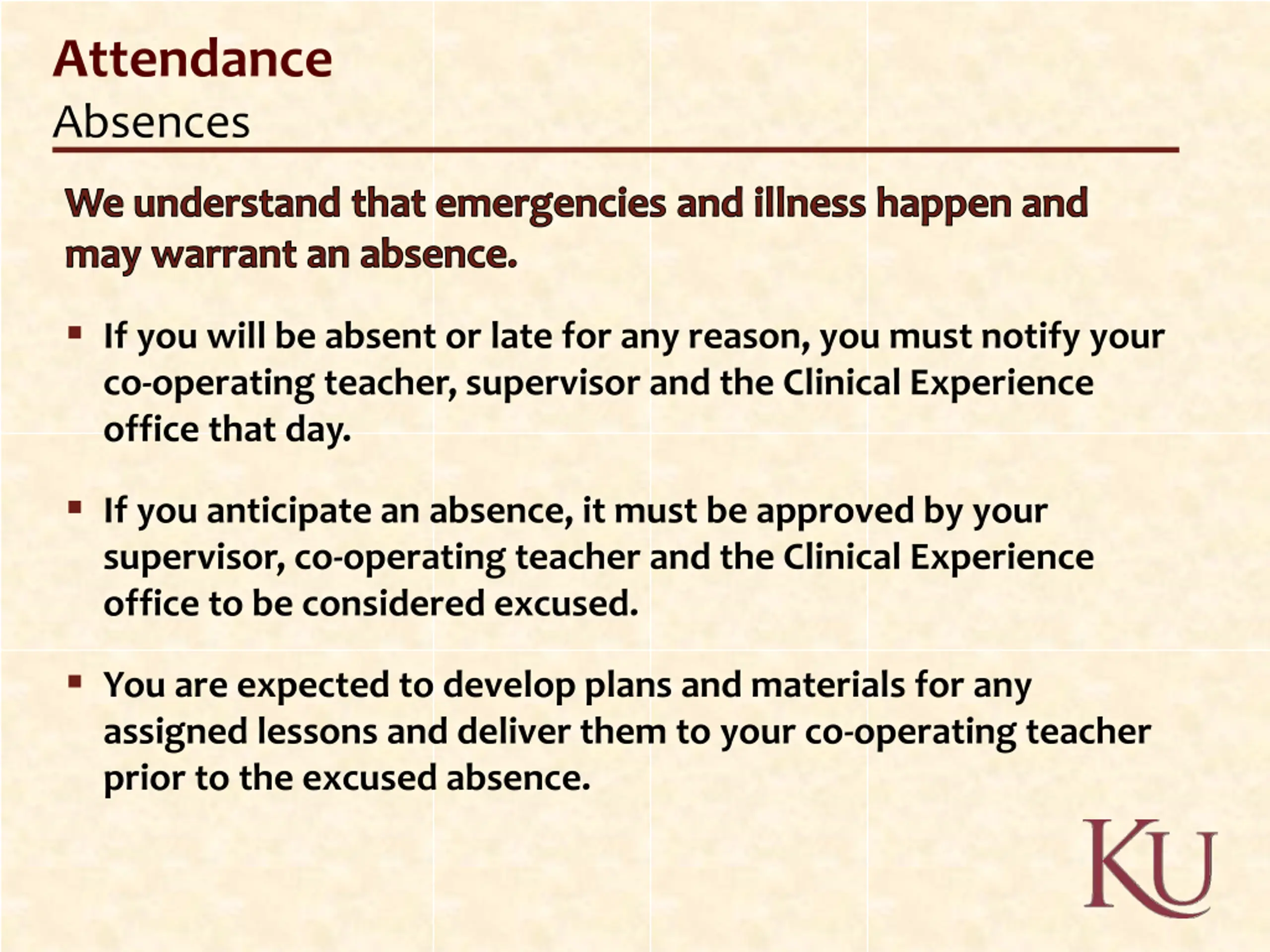 Attendance
Absences

We understand that emergencies and illness happen and may warrant an absence.

▪ If you will be absent or late for any reason, you must notify your co-operating teacher, supervisor and the Clinical Experience office that day.

▪ If you anticipate an absence, it must be approved by your supervisor, co-operating teacher and the Clinical Experience office to be considered excused.

▪ You are expected to develop plans and materials for any assigned lessons and deliver them to your co-operating teacher prior to the excused absence.

KU